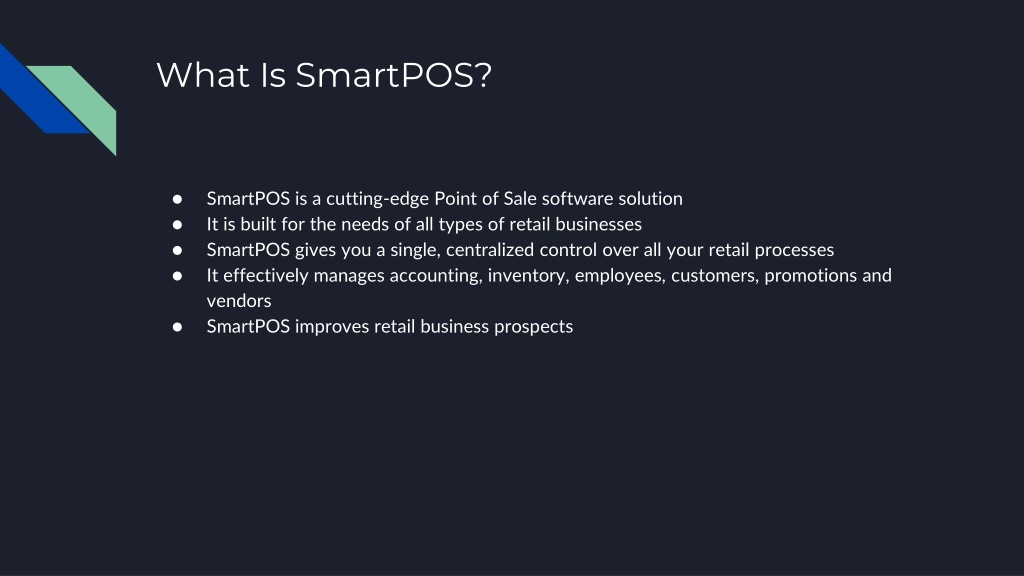 What Is SmartPOS?

● SmartPOS is a cutting-edge Point of Sale software solution
● It is built for the needs of all types of retail businesses
● SmartPOS gives you a single, centralized control over all your retail processes
● It effectively manages accounting, inventory, employees, customers, promotions and vendors
● SmartPOS improves retail business prospects